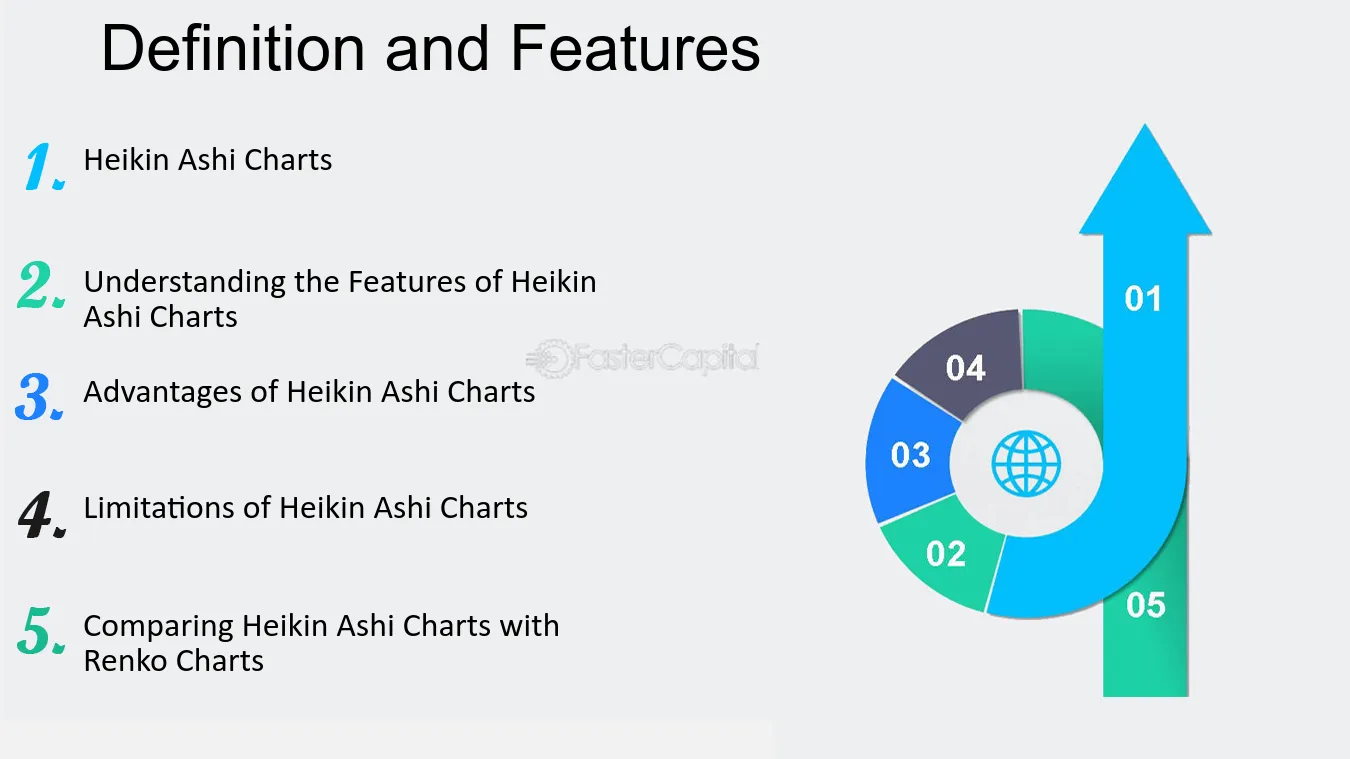 Definition and Features

1. Heikin Ashi Charts

2. Understanding the Features of Heikin Ashi Charts

3. Advantages of Heikin Ashi Charts

4. Limitations of Heikin Ashi Charts

5. Comparing Heikin Ashi Charts with Renko Charts

01

04

03

02

05

FasterCapital